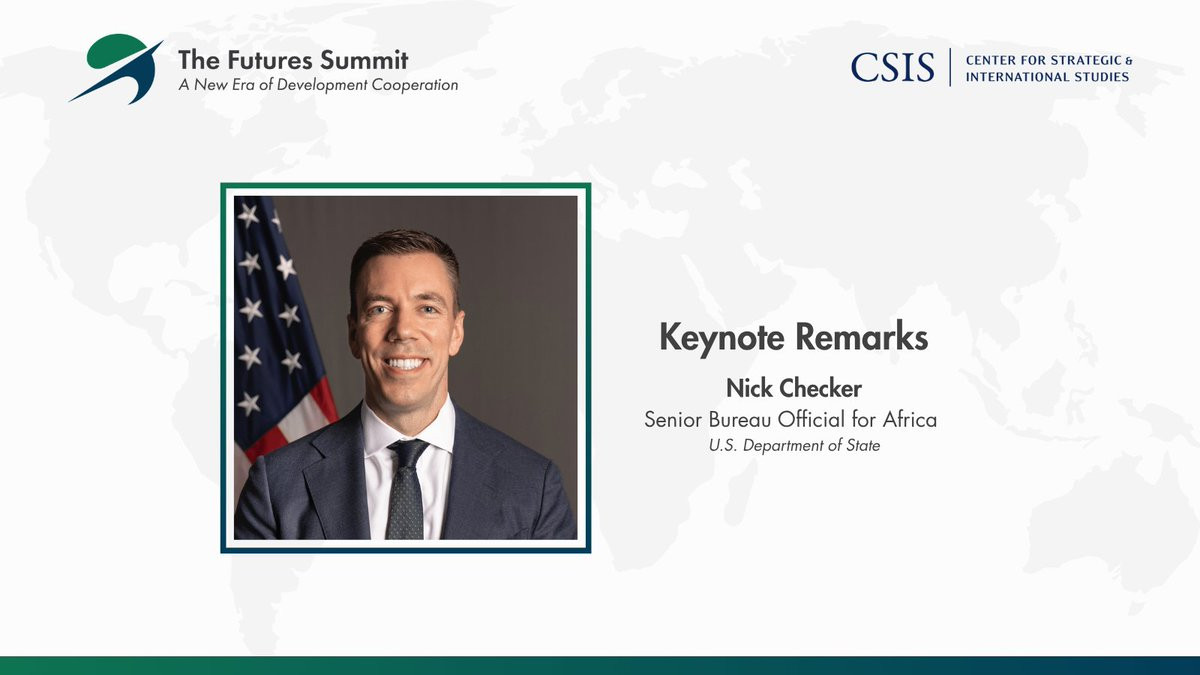 The Futures Summit
A New Era of Development Cooperation

CSIS | CENTER FOR STRATEGIC & INTERNATIONAL STUDIES

Keynote Remarks

Nick Checker
Senior Bureau Official for Africa
U.S. Department of State